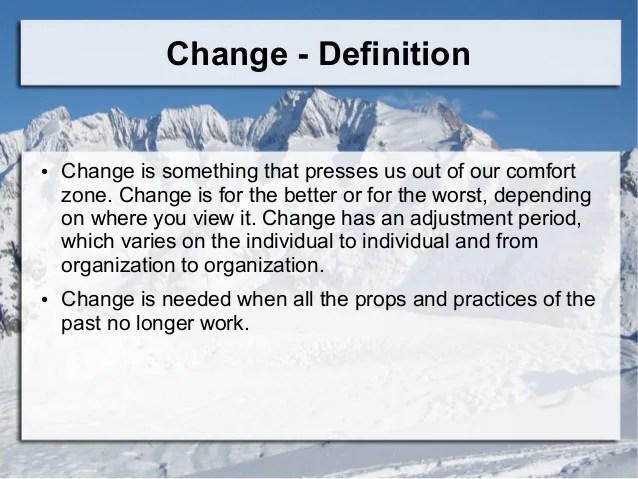 Change - Definition

• Change is something that presses us out of our comfort zone. Change is for the better or for the worst, depending on where you view it. Change has an adjustment period, which varies on the individual to individual and from organization to organization.

• Change is needed when all the props and practices of the past no longer work.